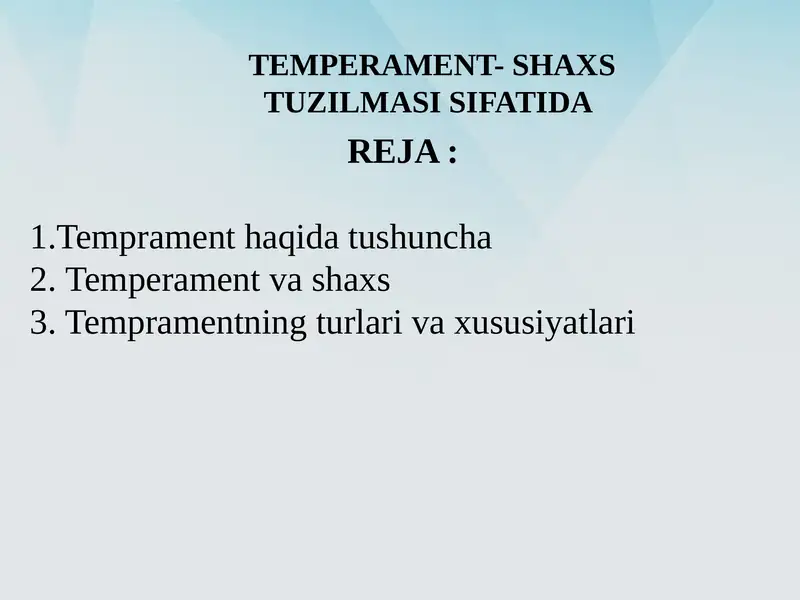 TEMPERAMENT- SHAXS TUZILMASI SIFATIDA

REJA :

1.Temprament haqida tushuncha
2. Temperament va shaxs
3. Tempramentning turlari va xususiyatlari